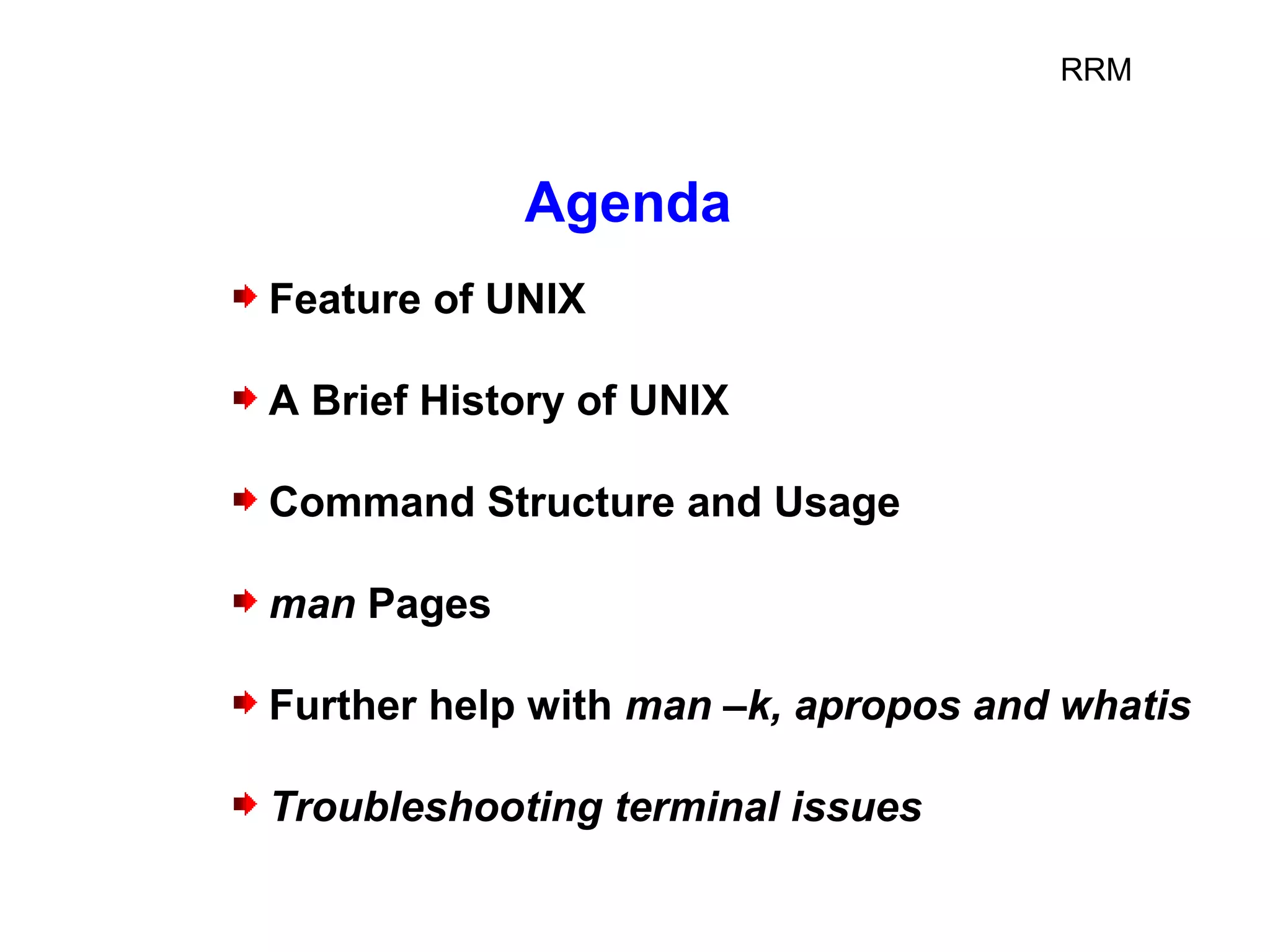 RRM

Agenda

Feature of UNIX

A Brief History of UNIX

Command Structure and Usage

man Pages

Further help with man –k, apropos and whatis

Troubleshooting terminal issues